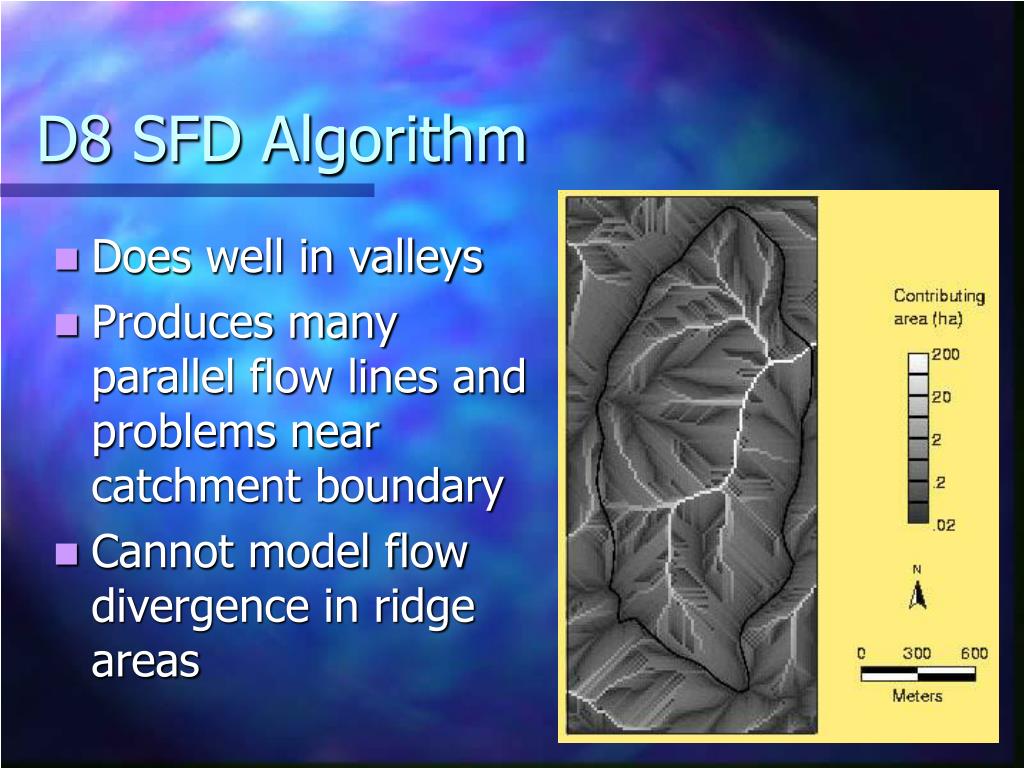 D8 SFD Algorithm

Does well in valleys

Produces many parallel flow lines and problems near catchment boundary

Cannot model flow divergence in ridge areas

Contributing area (ha)

200

20

2

.2

.02

N

0 300 600

Meters